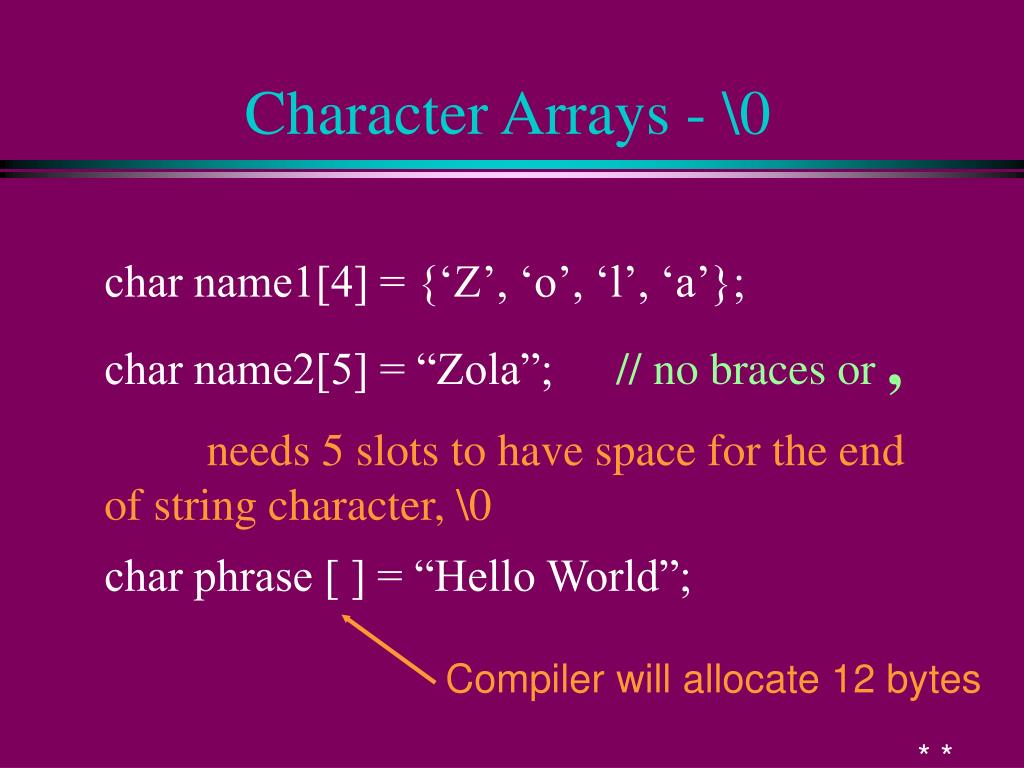 Character Arrays - \0

char name1[4] = {‘Z’, ‘o’, ‘l’, ‘a’};

char name2[5] = “Zola”; // no braces or ,

needs 5 slots to have space for the end of string character, \0

char phrase [ ] = “Hello World”;

Compiler will allocate 12 bytes

* *